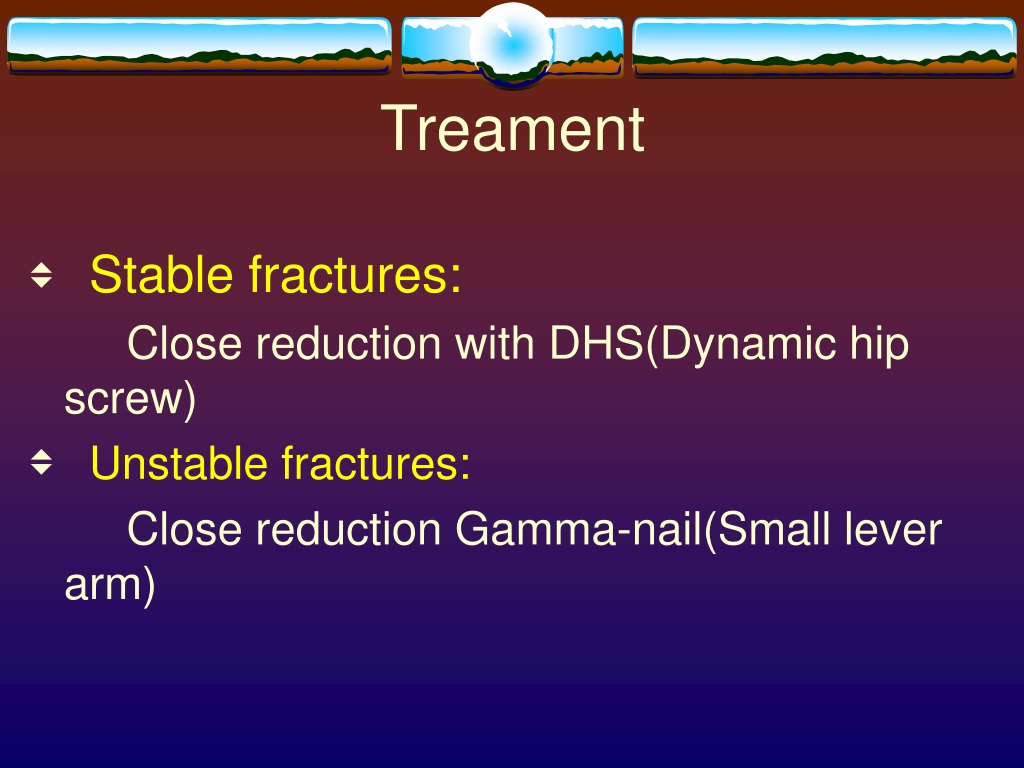 Treament

Stable fractures:

Close reduction with DHS(Dynamic hip screw)

Unstable fractures:

Close reduction Gamma-nail(Small lever arm)